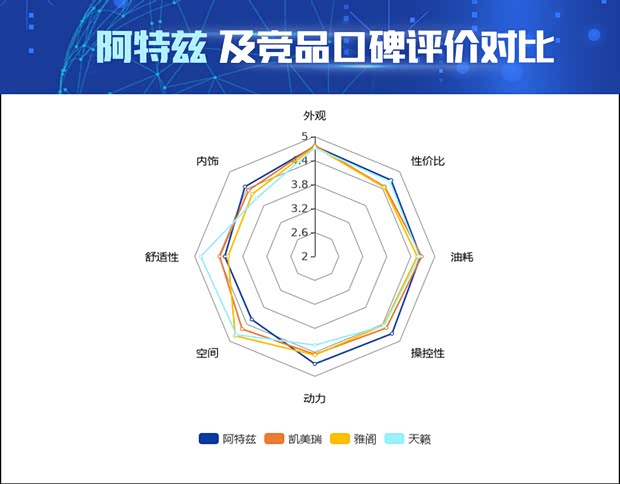 阿特兹 及竞品口碑评价对比

外观
性价比
油耗
操控性
动力
空间
舒适性
内饰

5
4.4
3.8
3.2
2.6
2

阿特兹 凯美瑞 雅阁 天籁